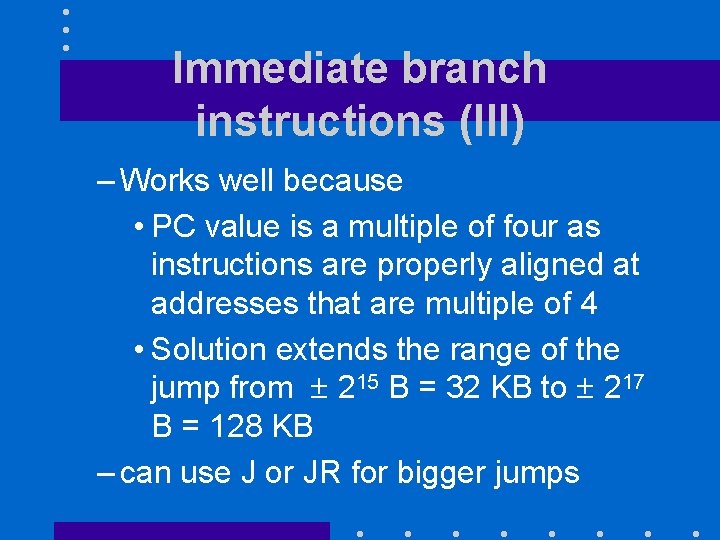 Immediate branch instructions (III)

– Works well because

• PC value is a multiple of four as instructions are properly aligned at addresses that are multiple of 4

• Solution extends the range of the jump from $\pm 2^{15}$ B = 32 KB to $\pm 2^{17}$ B = 128 KB

– can use J or JR for bigger jumps